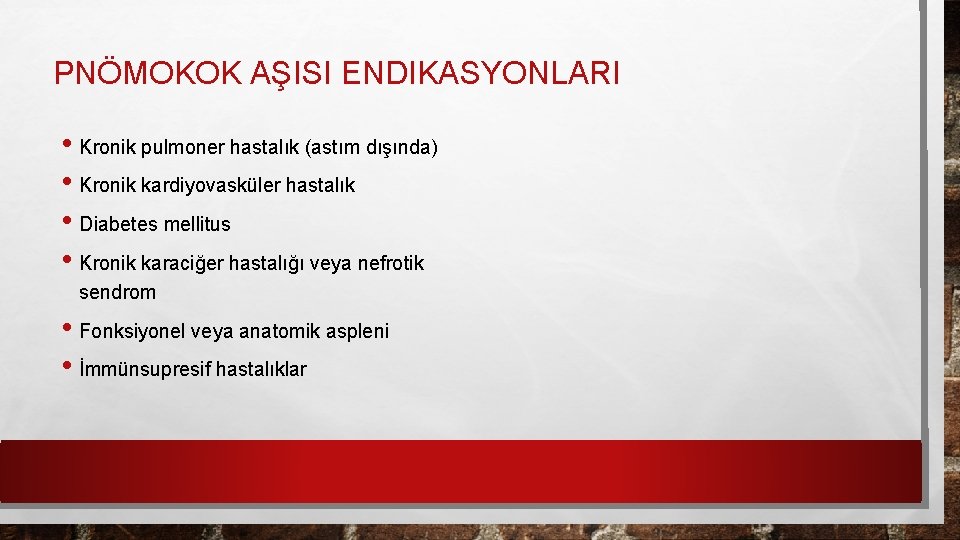 PNÖMOKOK AŞISI ENDIKASYONLARI

• Kronik pulmoner hastalık (astım dışında)
• Kronik kardiyovasküler hastalık
• Diabetes mellitus
• Kronik karaciğer hastalığı veya nefrotik sendrom
• Fonksiyonel veya anatomik aspleni
• İmmünsupresif hastalıklar